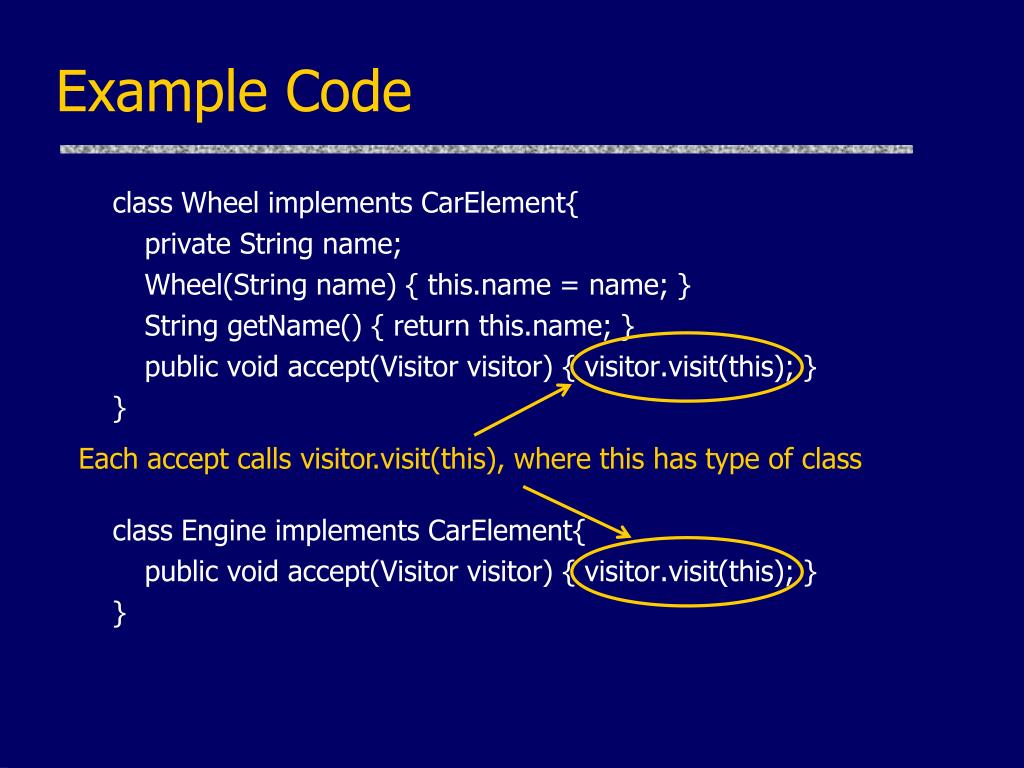 Example Code

class Wheel implements CarElement{
private String name;
Wheel(String name) { this.name = name; }
String getName() { return this.name; }
public void accept(Visitor visitor) { visitor.visit(this); }
}

Each accept calls visitor.visit(this), where this has type of class

class Engine implements CarElement{
public void accept(Visitor visitor) { visitor.visit(this); }
}